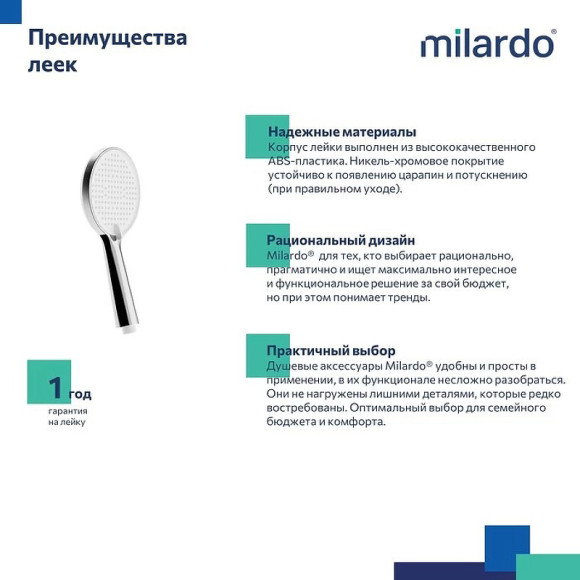 Преимущества леек

milardo®

Надежные материалы
Корпус лейки выполнен из высококачественного ABS-пластика. Никель-хромовое покрытие устойчиво к появлению царапин и потускнению (при правильном уходе).

Рациональный дизайн
Milardo® для тех, кто выбирает рационально, прагматично и ищет максимально интересное и функциональное решение за свой бюджет, но при этом понимает тренды.

Практичный выбор
Душевые аксессуары Milardo® удобны и просты в применении, в их функционале несложно разобраться. Они не нагружены лишними деталями, которые редко востребованы. Оптимальный выбор для семейного бюджета и комфорта.

1 год
гарантия на лейку